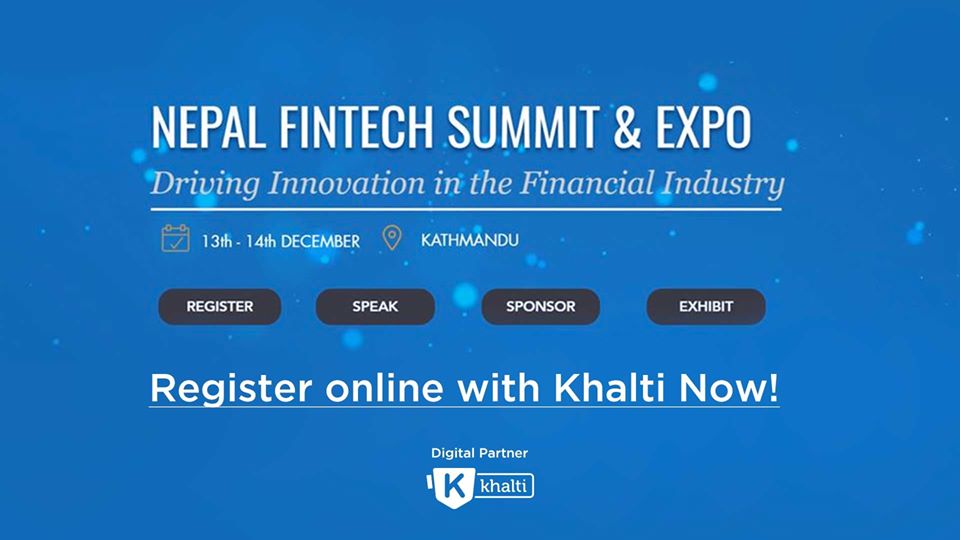 NEPAL FINTECH SUMMIT & EXPO
Driving Innovation in the Financial Industry

13th - 14th DECEMBER KATHMANDU

REGISTER SPEAK SPONSOR EXHIBIT

Register online with Khalti Now!

Digital Partner
K khalti